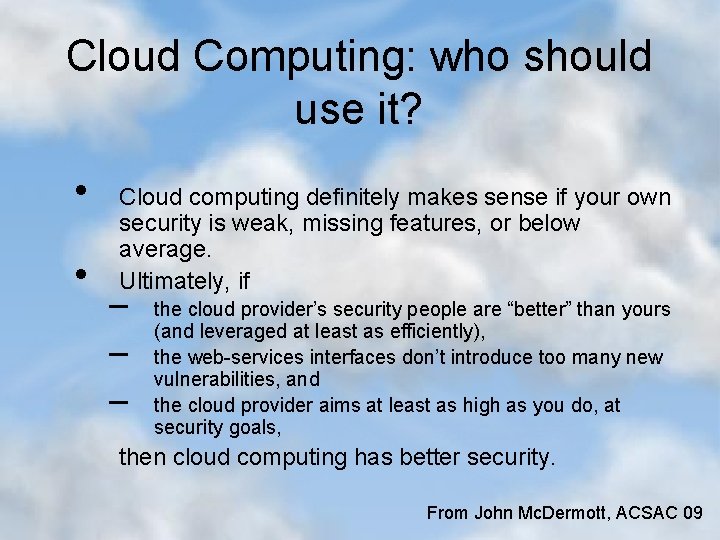 Cloud Computing: who should use it?

• Cloud computing definitely makes sense if your own security is weak, missing features, or below average.
• Ultimately, if
– the cloud provider's security people are "better" than yours (and leveraged at least as efficiently),
– the web-services interfaces don't introduce too many new vulnerabilities, and
– the cloud provider aims at least as high as you do, at security goals,
then cloud computing has better security.

From John McDermott, ACSAC 09